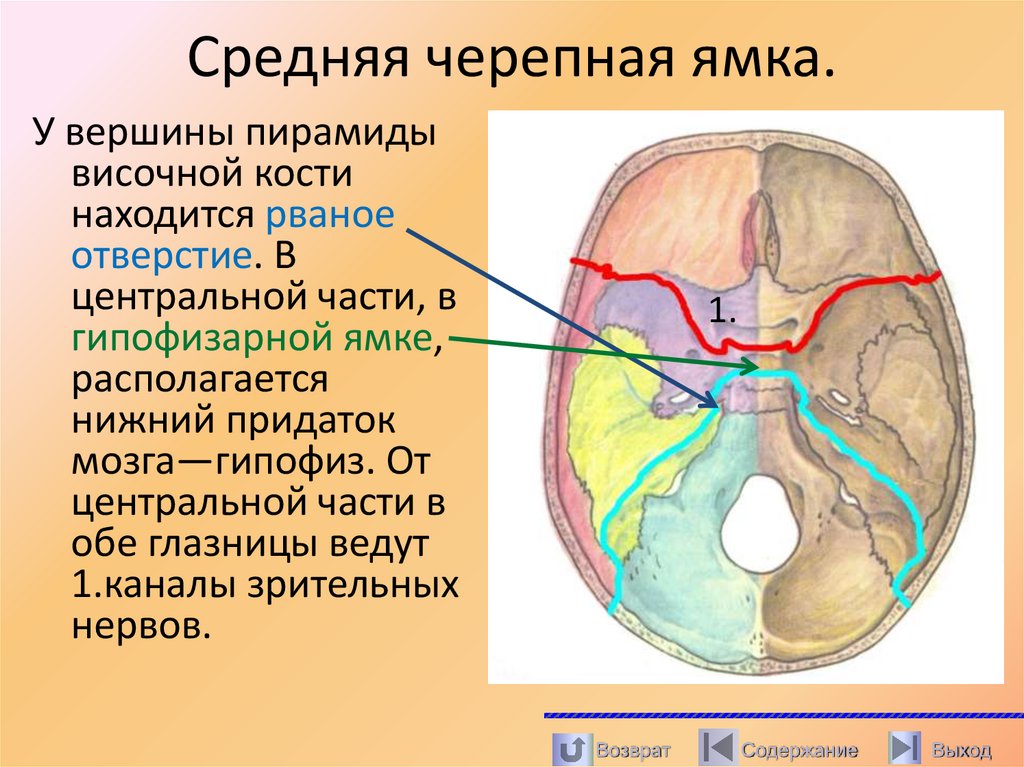 Средняя черепная ямка.

У вершины пирамиды височной кости находится рваное отверстие. В центральной части, в гипофизарной ямке, располагается нижний придаток мозга—гипофиз. От центральной части в обе глазницы ведут 1.каналы зрительных нервов.

1.

Возврат Содержание Выход